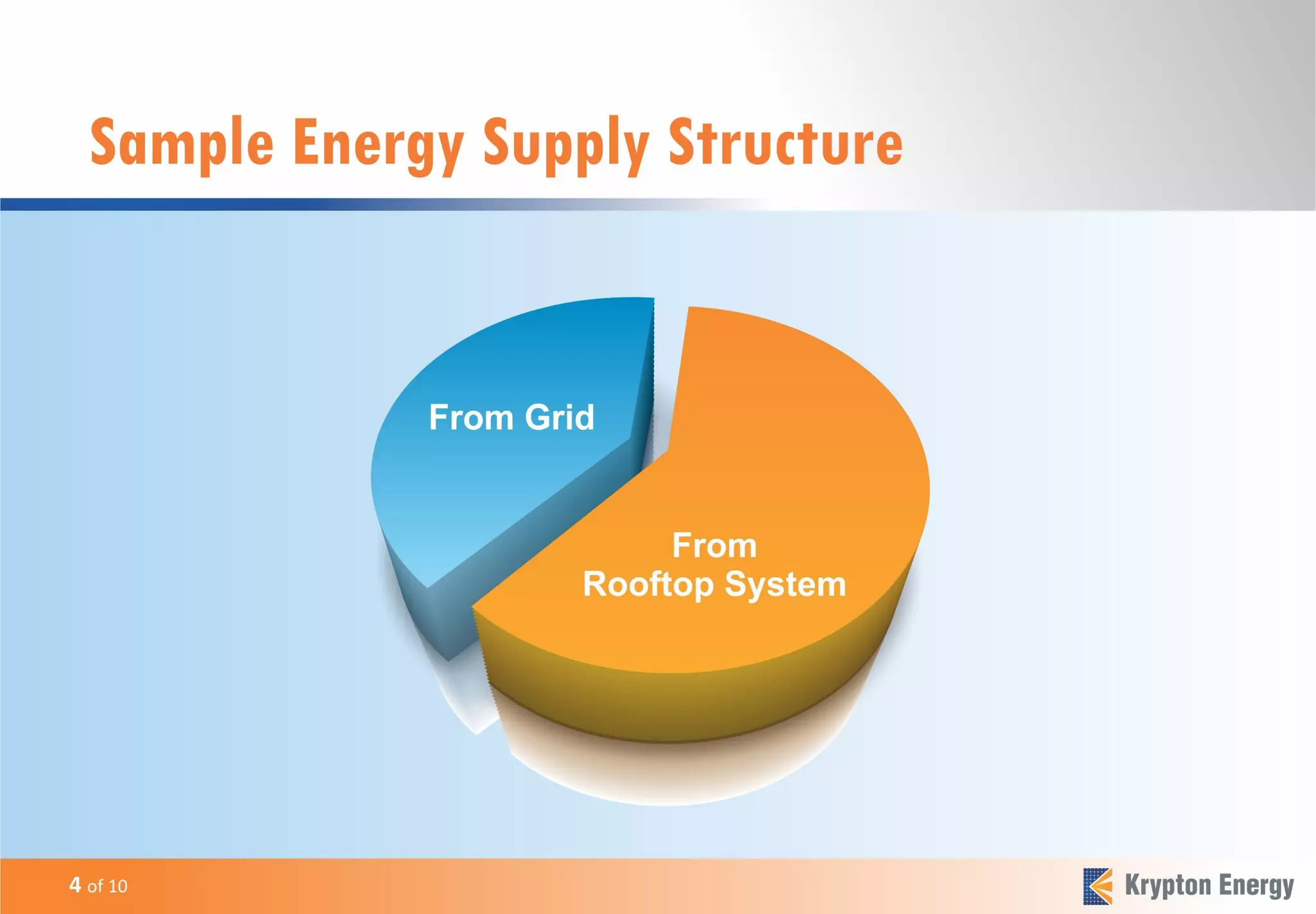 Sample Energy Supply Structure

From Grid

From Rooftop System

4 of 10

Krypton Energy